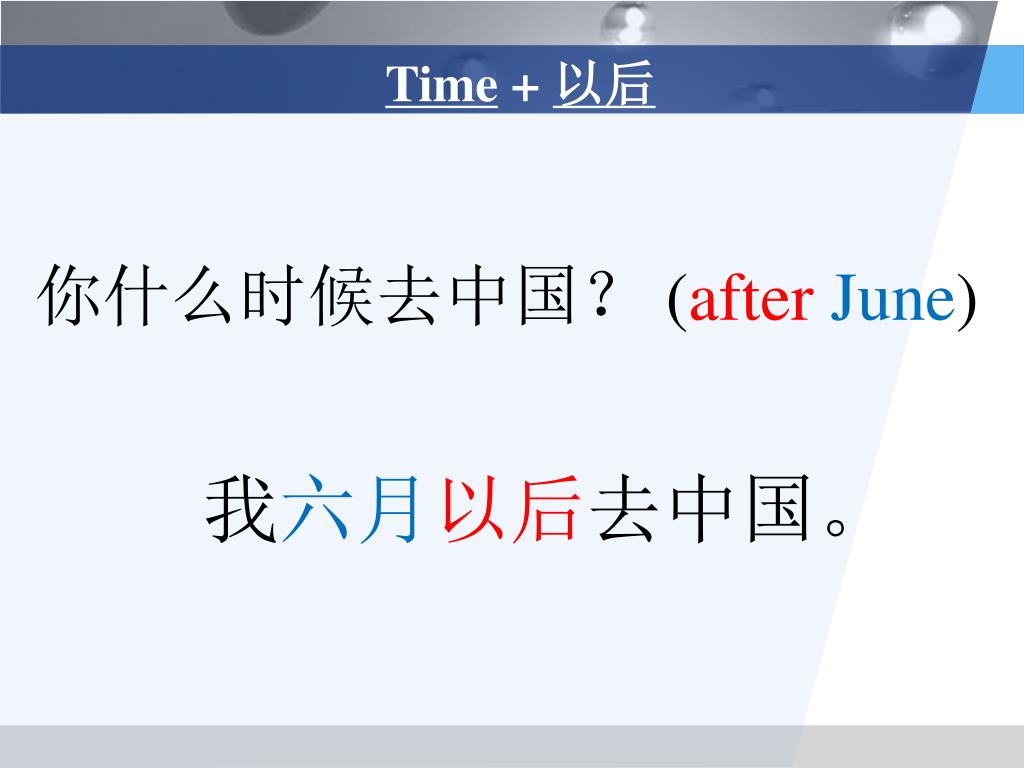 Time + 以后

你什么时候去中国？ (after June)

我六月以后去中国。